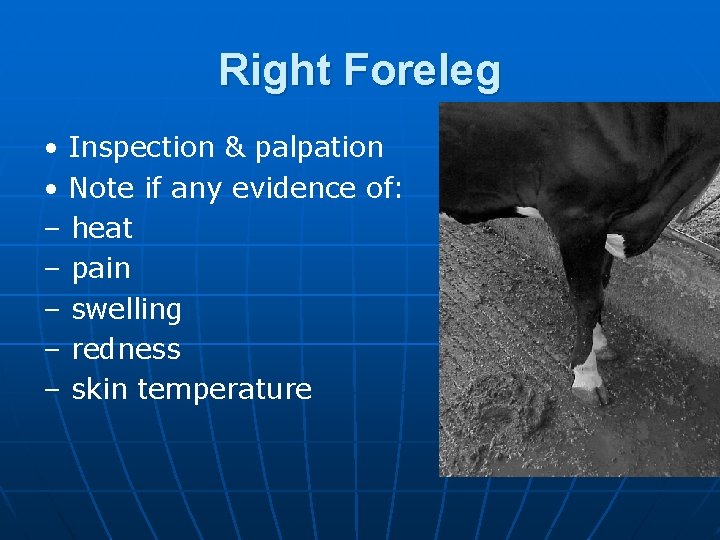 Right Foreleg

• Inspection & palpation
• Note if any evidence of:
– heat
– pain
– swelling
– redness
– skin temperature